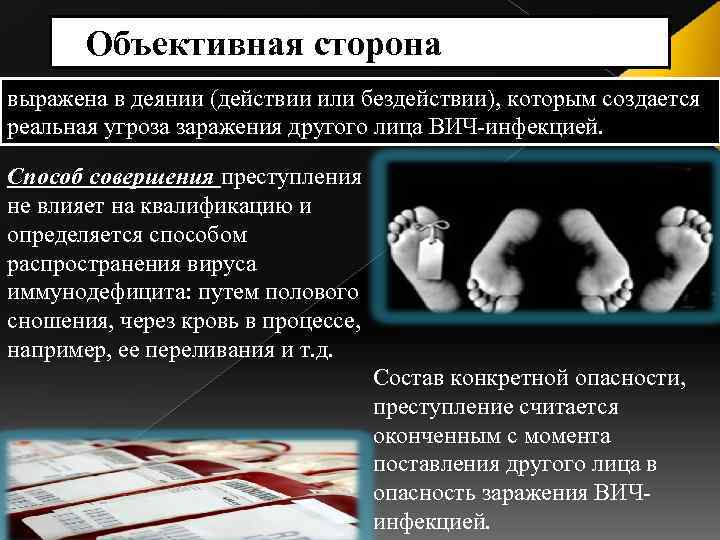 Объективная сторона

выражена в деянии (действии или бездействии), которым создается реальная угроза заражения другого лица ВИЧ-инфекцией.

Способ совершения преступления не влияет на квалификацию и определяется способом распространения вируса иммунодефицита: путем полового сношения, через кровь в процессе, например, ее переливания и т.д.

Состав конкретной опасности, преступление считается оконченным с момента поставления другого лица в опасность заражения ВИЧ-инфекцией.